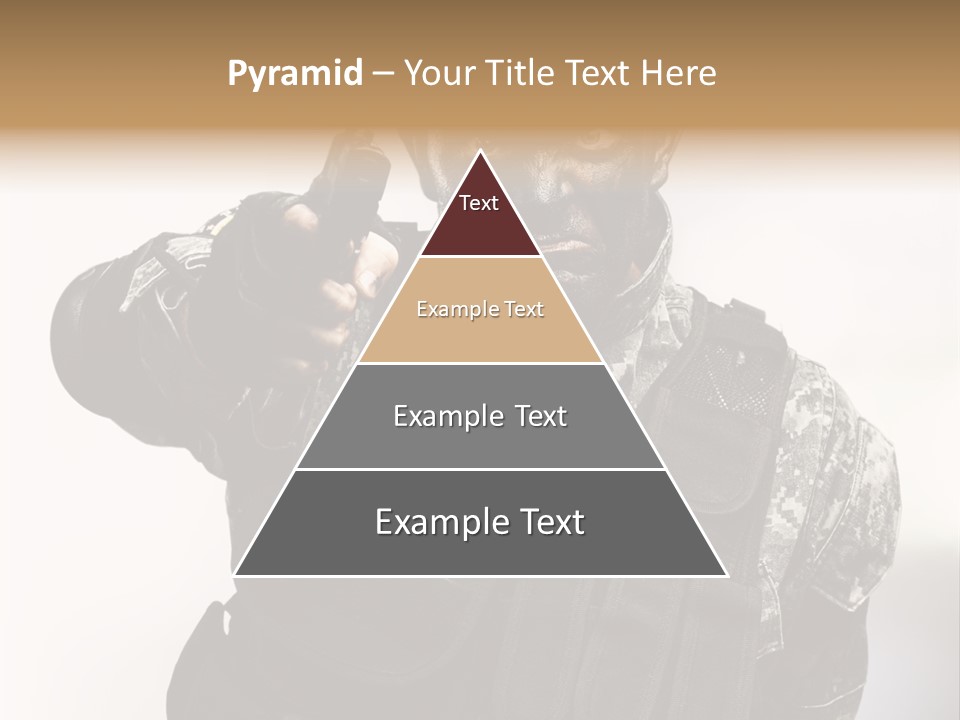 Pyramid – Your Title Text Here

Text

Example Text

Example Text

Example Text